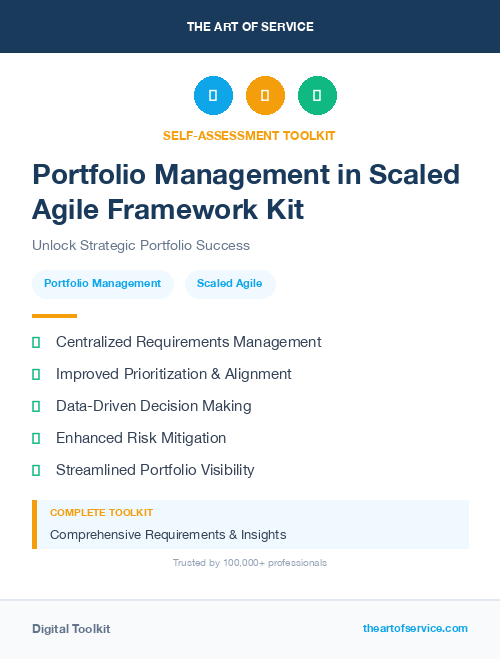 THE ART OF SERVICE

SELF-ASSESSMENT TOOLKIT

Portfolio Management in Scaled Agile Framework Kit

Unlock Strategic Portfolio Success

Portfolio Management

Scaled Agile

Centralized Requirements Management

Improved Prioritization & Alignment

Data-Driven Decision Making

Enhanced Risk Mitigation

Streamlined Portfolio Visibility

COMPLETE TOOLKIT

Comprehensive Requirements & Insights

Trusted by 100,000+ professionals

Digital Toolkit

theartofservice.com